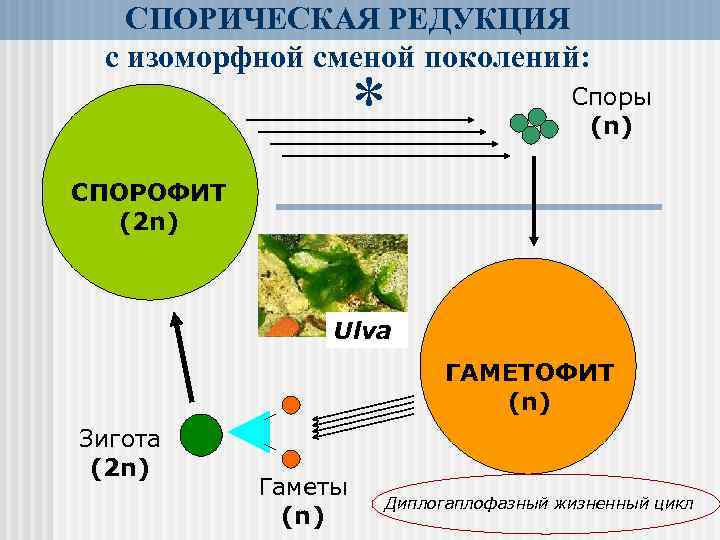 СПОРИЧЕСКАЯ РЕДУКЦИЯ
с изоморфной сменой поколений:

*

Споры
(n)

СПОРОФИТ
(2n)

Ulva

ГАМЕТОФИТ
(n)

Зигота
(2n)

Гаметы
(n)

Диплогаплофазный жизненный цикл